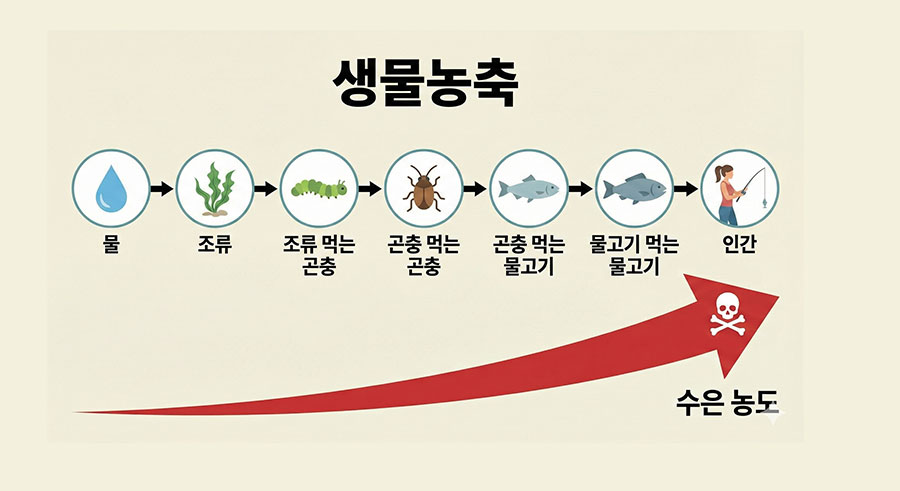 생물농축

물

조류

조류 먹는 곤충

곤충 먹는 곤충

곤충 먹는 물고기

물고기 먹는 물고기

인간

수은 농도